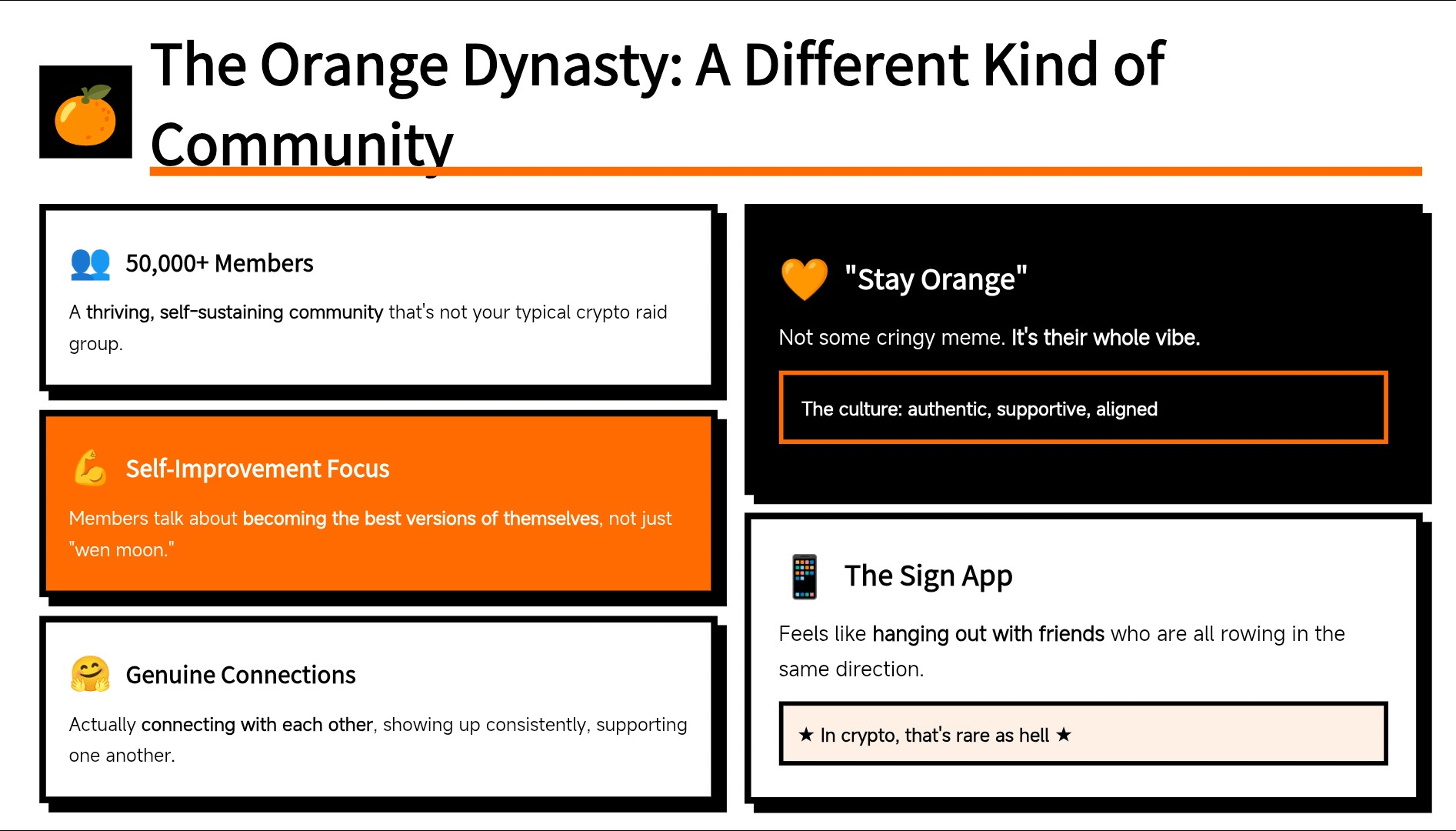 The Orange Dynasty: A Different Kind of Community

50,000+ Members

A thriving, self-sustaining community that's not your typical crypto raid group.

Self-Improvement Focus

Members talk about becoming the best versions of themselves, not just "wen moon."

Genuine Connections

Actually connecting with each other, showing up consistently, supporting one another.

"Stay Orange"

Not some cringy meme. It's their whole vibe.

The culture: authentic, supportive, aligned

The Sign App

Feels like hanging out with friends who are all rowing in the same direction.

★ In crypto, that's rare as hell ★